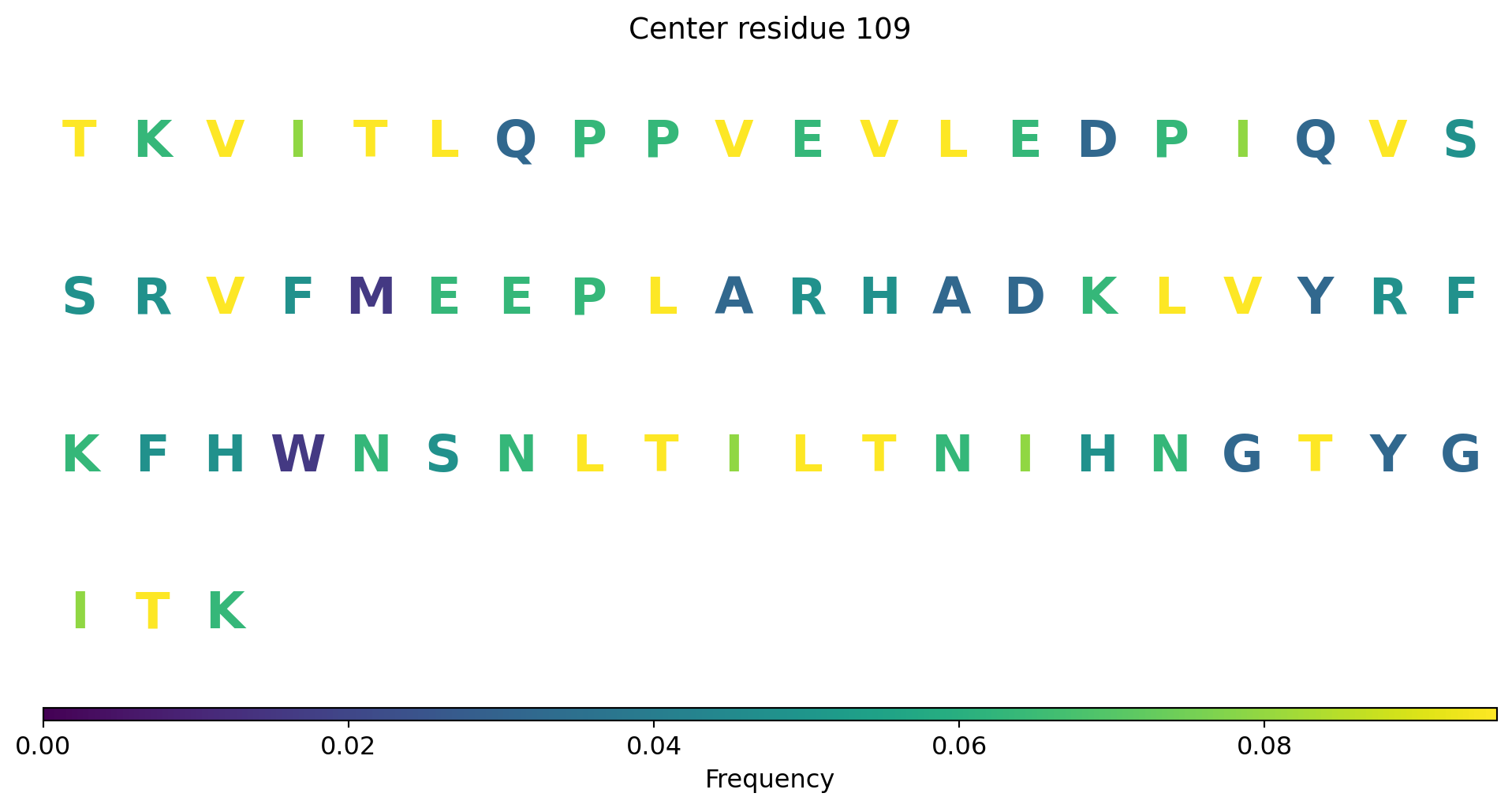 Center residue 109

T K V I T L Q P P V E V L E D P I Q V S

S R V F M E E P L A R H A D K L V Y R F

K F H W N S N L T I L T N I H N G T Y G

I T K

0.00 0.02 0.04 0.06 0.08

Frequency